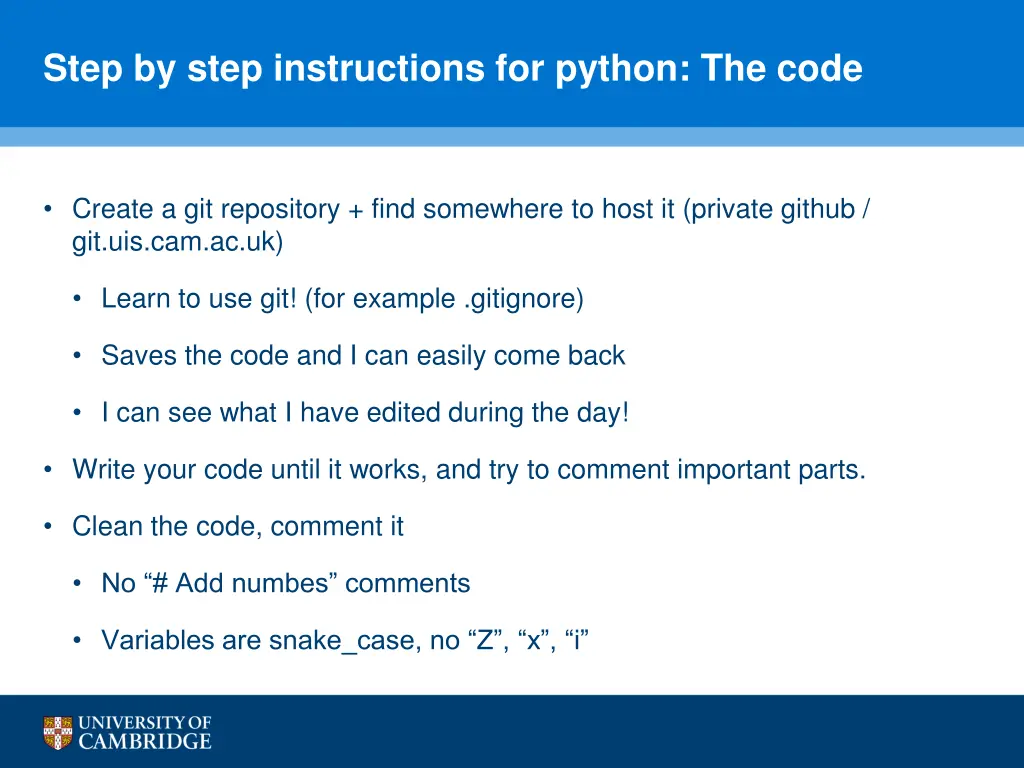 Step by step instructions for python: The code

• Create a git repository + find somewhere to host it (private github / git.uis.cam.ac.uk)

• Learn to use git! (for example .gitignore)

• Saves the code and I can easily come back

• I can see what I have edited during the day!

• Write your code until it works, and try to comment important parts.

• Clean the code, comment it

• No “# Add numbes” comments

• Variables are snake_case, no “Z”, “x”, “i”

UNIVERSITY OF CAMBRIDGE